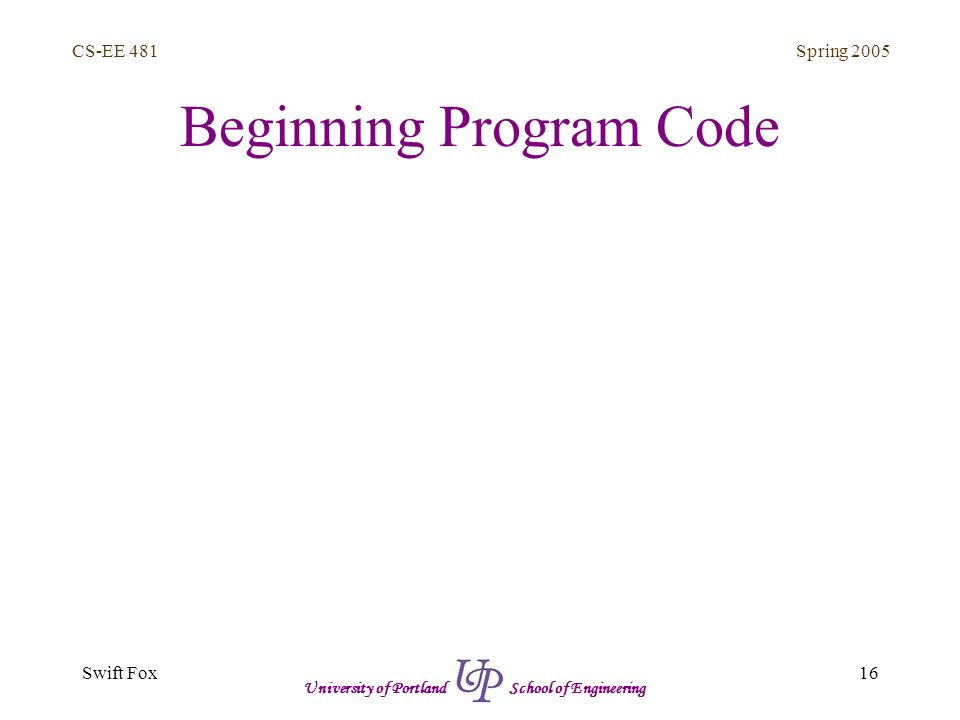 CS-EE 481

Spring 2005

Beginning Program Code

Swift Fox

University of Portland UP School of Engineering

16